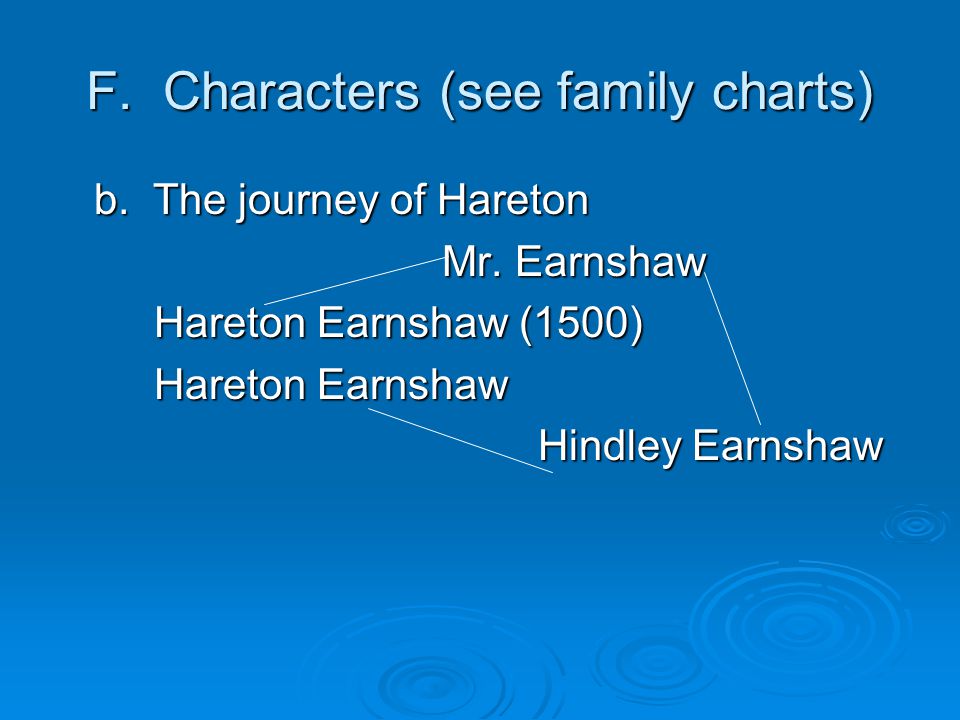 F. Characters (see family charts)

b. The journey of Hareton

Mr. Earnshaw

Hareton Earnshaw (1500)

Hareton Earnshaw

Hindley Earnshaw